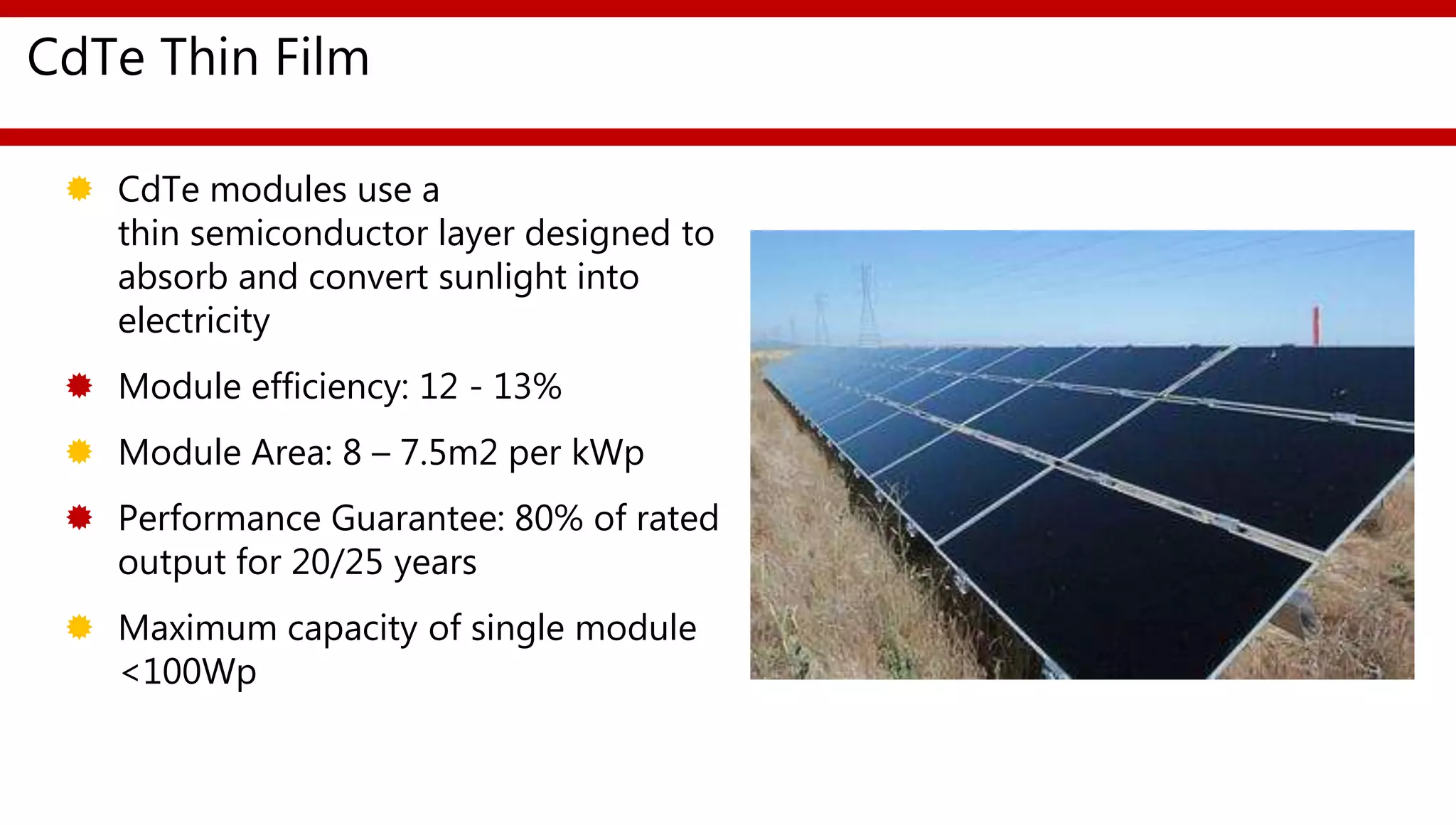 CdTe Thin Film

CdTe modules use a thin semiconductor layer designed to absorb and convert sunlight into electricity

Module efficiency: 12 - 13%

Module Area: 8 – 7.5m2 per kWp

Performance Guarantee: 80% of rated output for 20/25 years

Maximum capacity of single module <100Wp